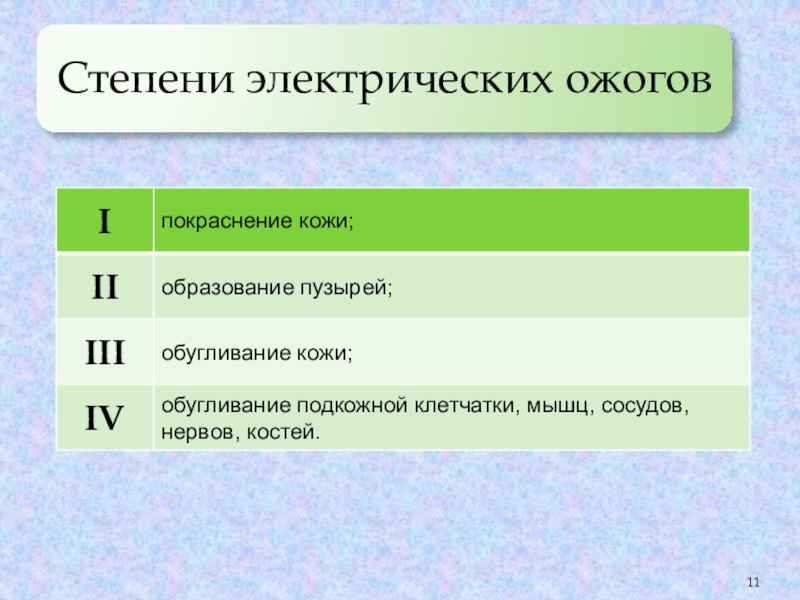 Степени электрических ожогов

| I | покраснение кожи; |
|---|---|
| II | образование пузырей; |
| III | обугливание кожи; |
| IV | обугливание подкожной клетчатки, мышц, сосудов, нервов, костей. |

11